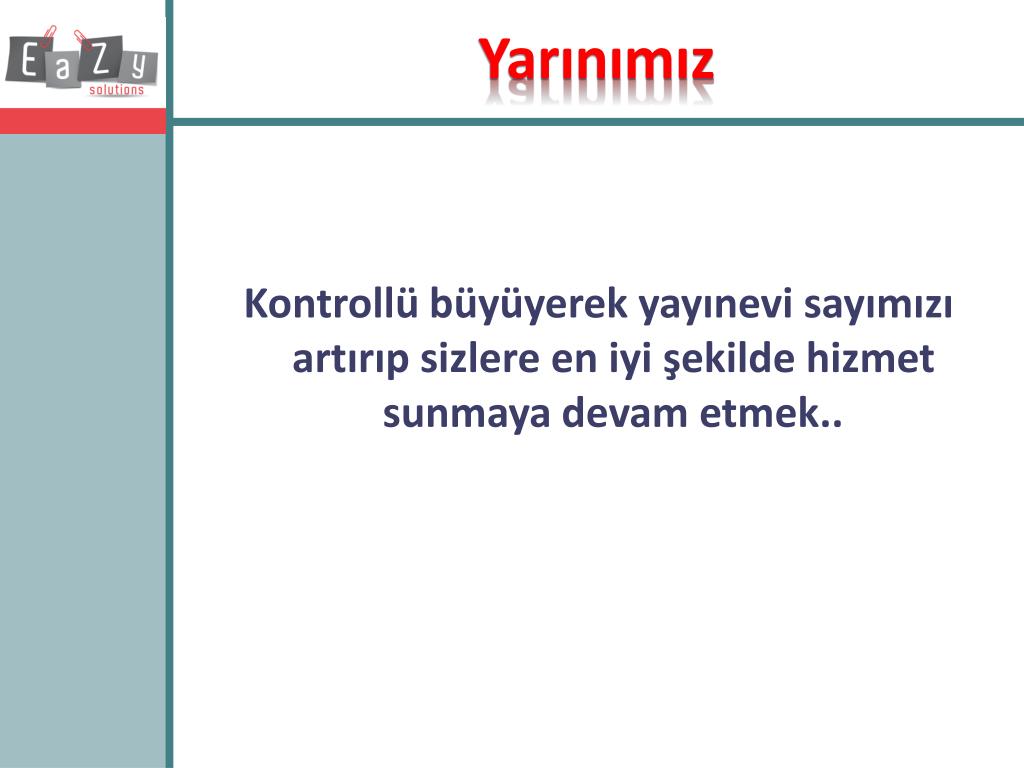 EaZy
solutions

Yarınımız

Kontrollü büyüyerek yayınevi sayımızı artırıp sizlere en iyi şekilde hizmet sunmaya devam etmek..